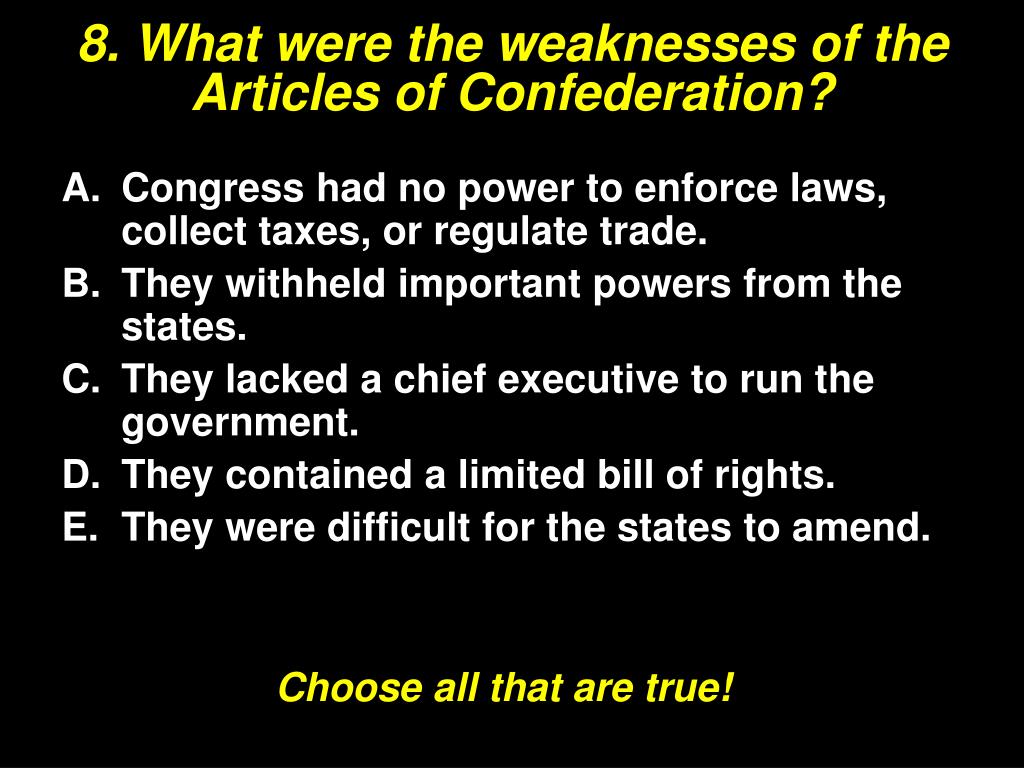 8. What were the weaknesses of the Articles of Confederation?

A. Congress had no power to enforce laws, collect taxes, or regulate trade.
B. They withheld important powers from the states.
C. They lacked a chief executive to run the government.
D. They contained a limited bill of rights.
E. They were difficult for the states to amend.

Choose all that are true!